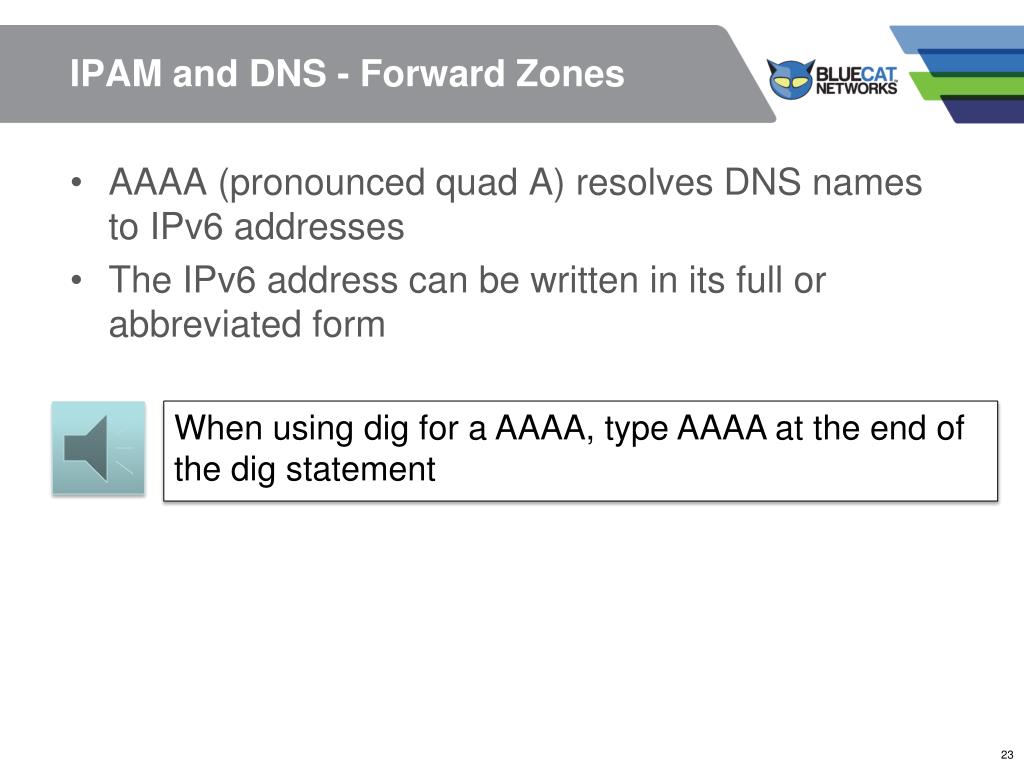 IPAM and DNS - Forward Zones

BLUECAT NETWORKS

• AAAA (pronounced quad A) resolves DNS names to IPv6 addresses
• The IPv6 address can be written in its full or abbreviated form

When using dig for a AAAA, type AAAA at the end of the dig statement

23